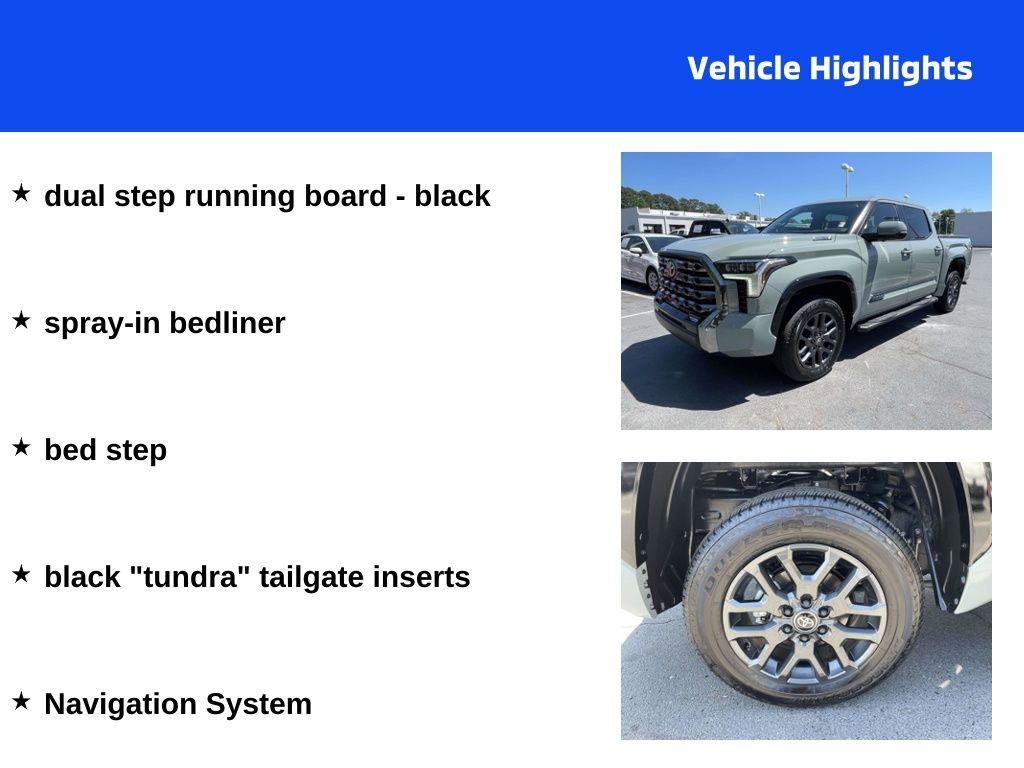 Vehicle Highlights

★ dual step running board - black

★ spray-in bedliner

★ bed step

★ black "tundra" tailgate inserts

★ Navigation System